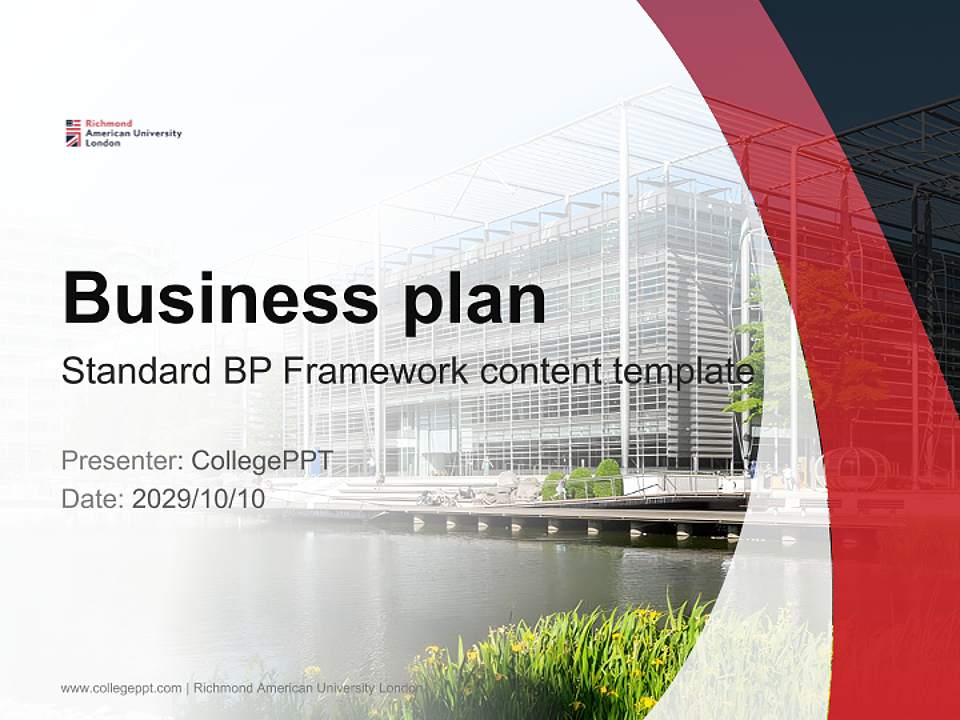 Richmond
American University
London

Business plan

Standard BP Framework content template

Presenter: CollegePPT

Date: 2029/10/10

www.collegeppt.com | Richmond American University London